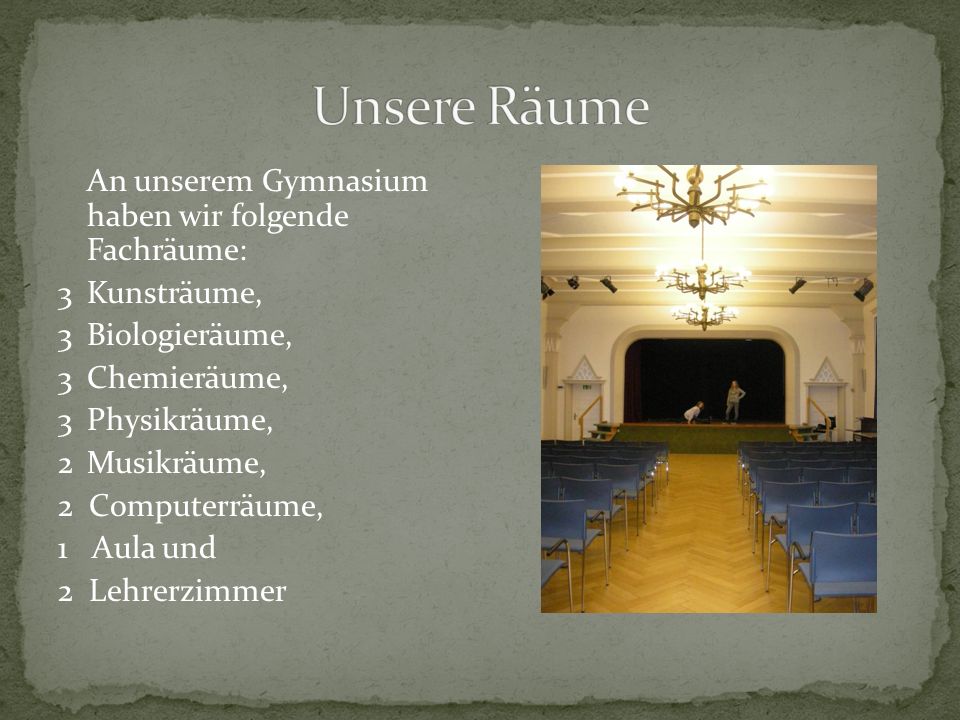 Unsere Räume

An unserem Gymnasium haben wir folgende Fachräume:

3 Kunsträume,
3 Biologieräume,
3 Chemieräume,
3 Physikräume,
2 Musikräume,
2 Computerräume,
1 Aula und
2 Lehrerzimmer